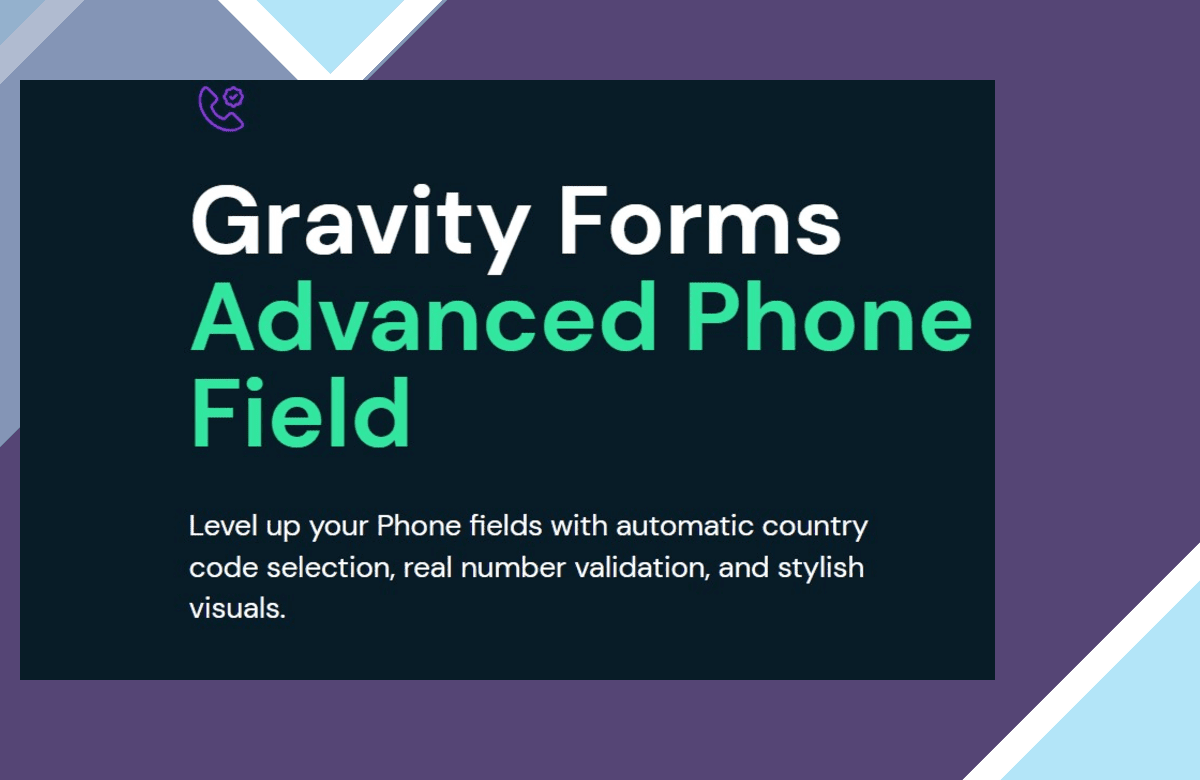 Gravity Forms
Advanced Phone Field

Level up your Phone fields with automatic country code selection, real number validation, and stylish visuals.